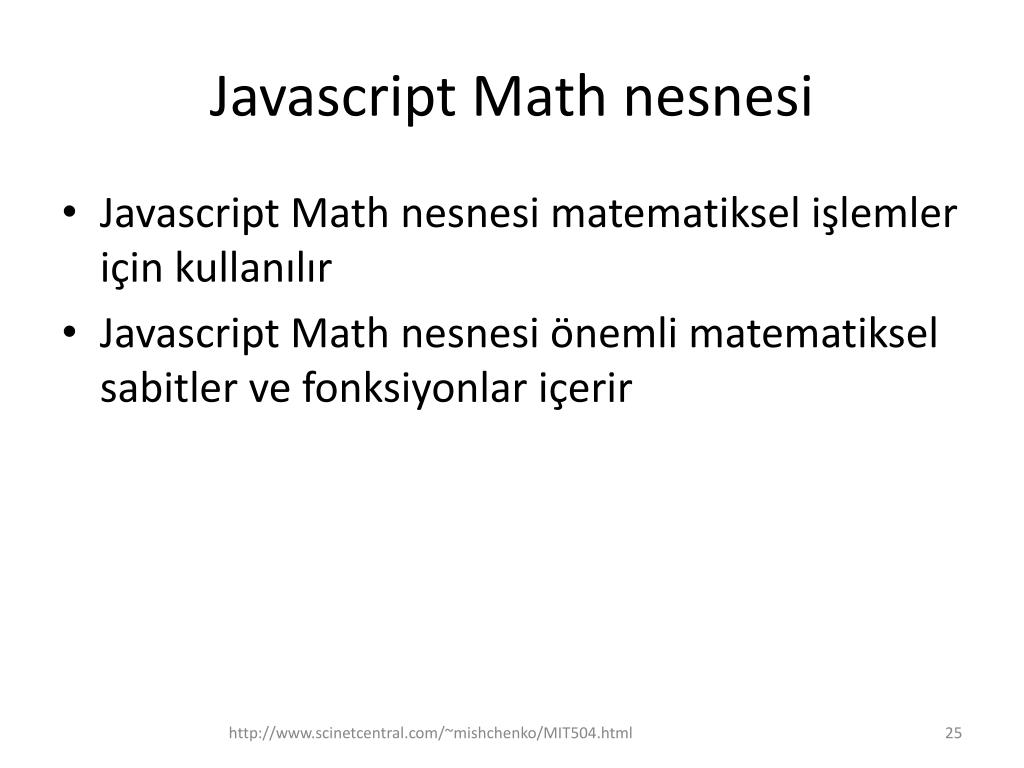 Javascript Math nesnesi

• Javascript Math nesnesi matematiksel işlemler için kullanılır
• Javascript Math nesnesi önemli matematiksel sabitler ve fonksiyonlar içerir

http://www.scinetcentral.com/~mishchenko/MIT504.html

25